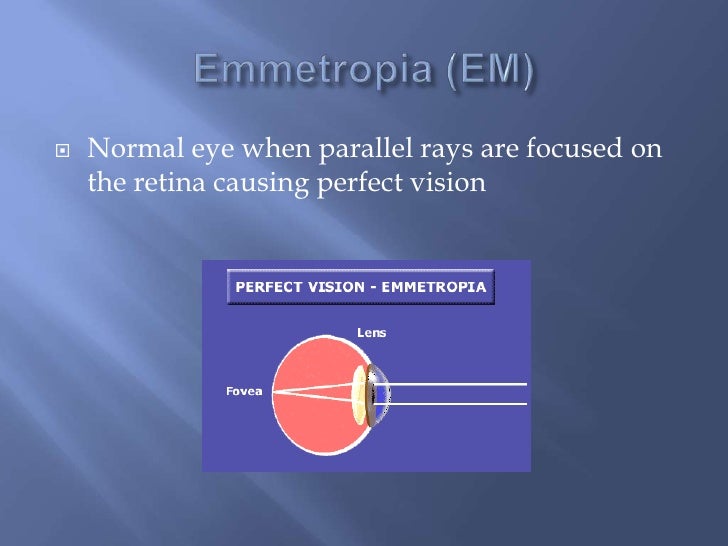 Emmetropia (EM)

Normal eye when parallel rays are focused on the retina causing perfect vision

PERFECT VISION - EMMETROPIA

Lens

Fovea